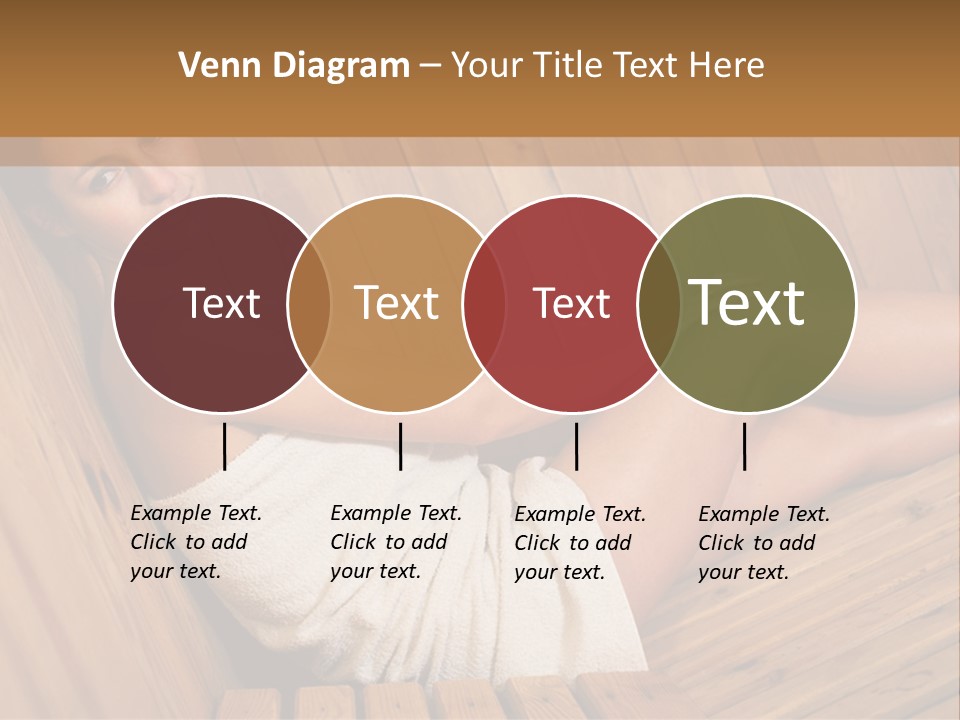 Venn Diagram – Your Title Text Here

Text

Text

Text

Text

Example Text. Click to add your text.

Example Text. Click to add your text.

Example Text. Click to add your text.

Example Text. Click to add your text.